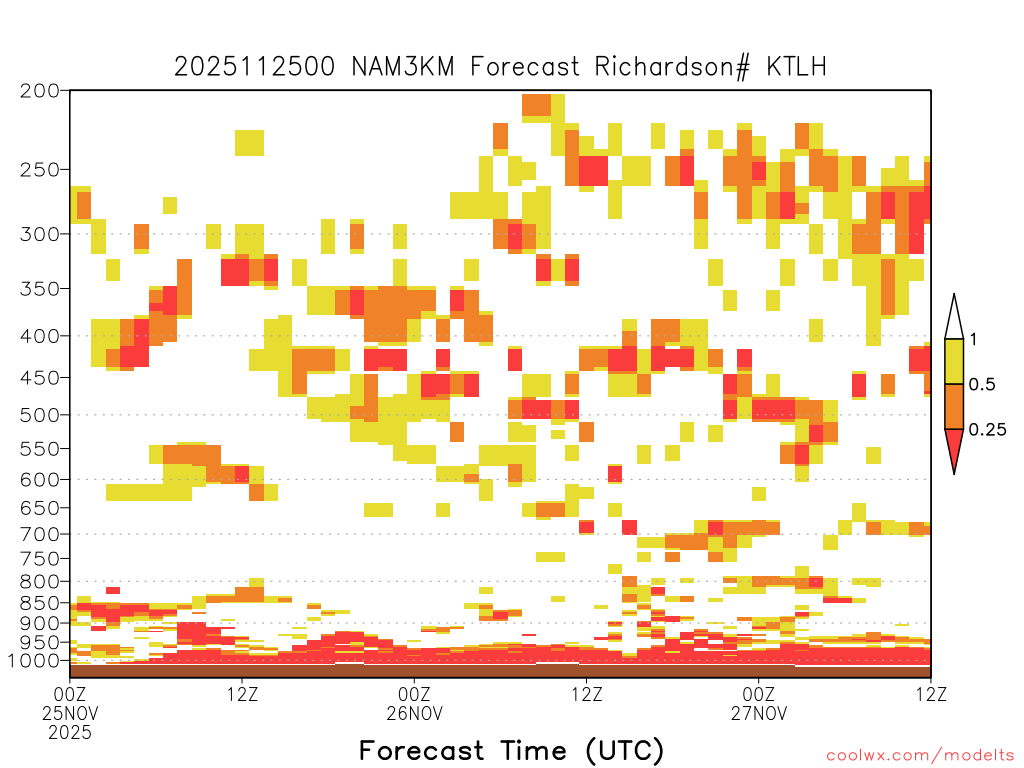 2025112500 NAM3KM Forecast Richardson# KTLH

200
250
300
350
400
450
500
550
600
650
700
750
800
850
900
950
1000

1
0.5
0.25

00Z 25NOV 2025
12Z
00Z 26NOV
12Z
00Z 27NOV
12Z

Forecast Time (UTC)

coolwx.com/modelts